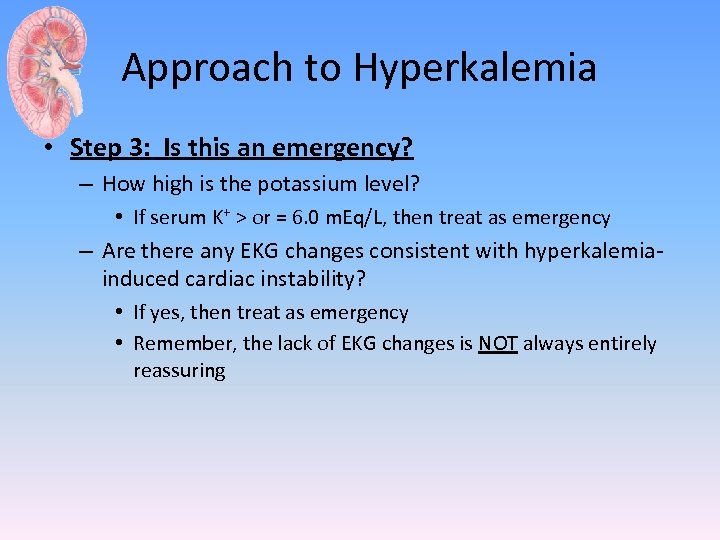 Approach to Hyperkalemia

• Step 3: Is this an emergency?
– How high is the potassium level?
• If serum $K^+$ > or = 6.0 mEq/L, then treat as emergency
– Are there any EKG changes consistent with hyperkalemia-induced cardiac instability?
• If yes, then treat as emergency
• Remember, the lack of EKG changes is NOT always entirely reassuring